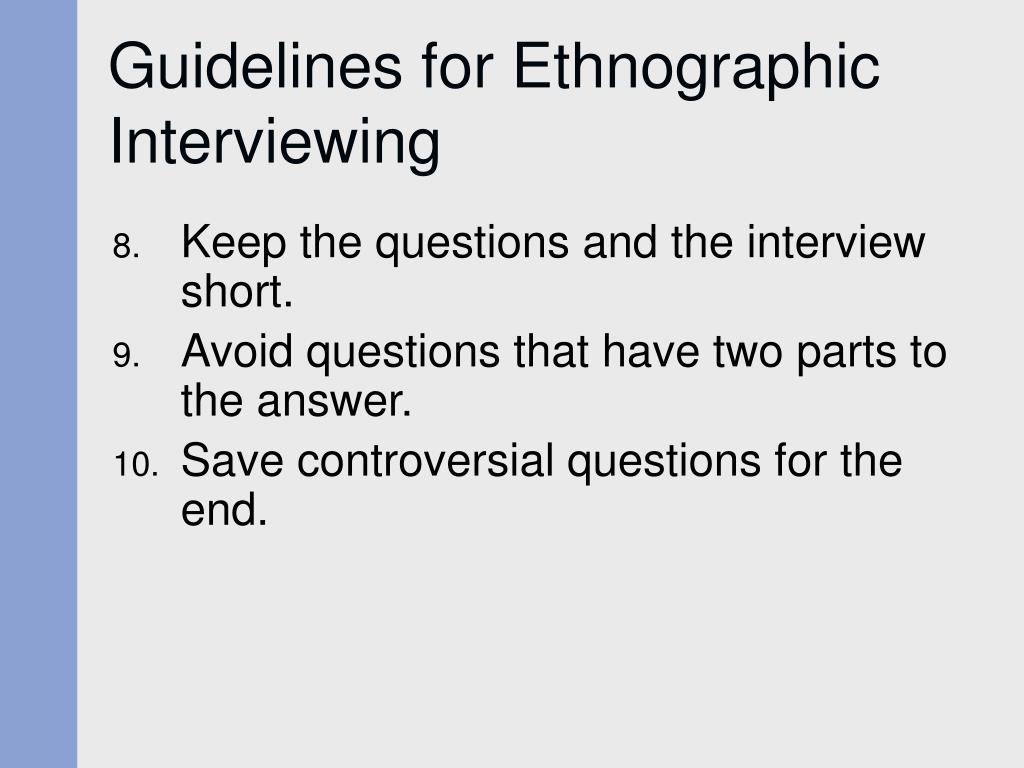 Guidelines for Ethnographic Interviewing

8. Keep the questions and the interview short.
9. Avoid questions that have two parts to the answer.
10. Save controversial questions for the end.